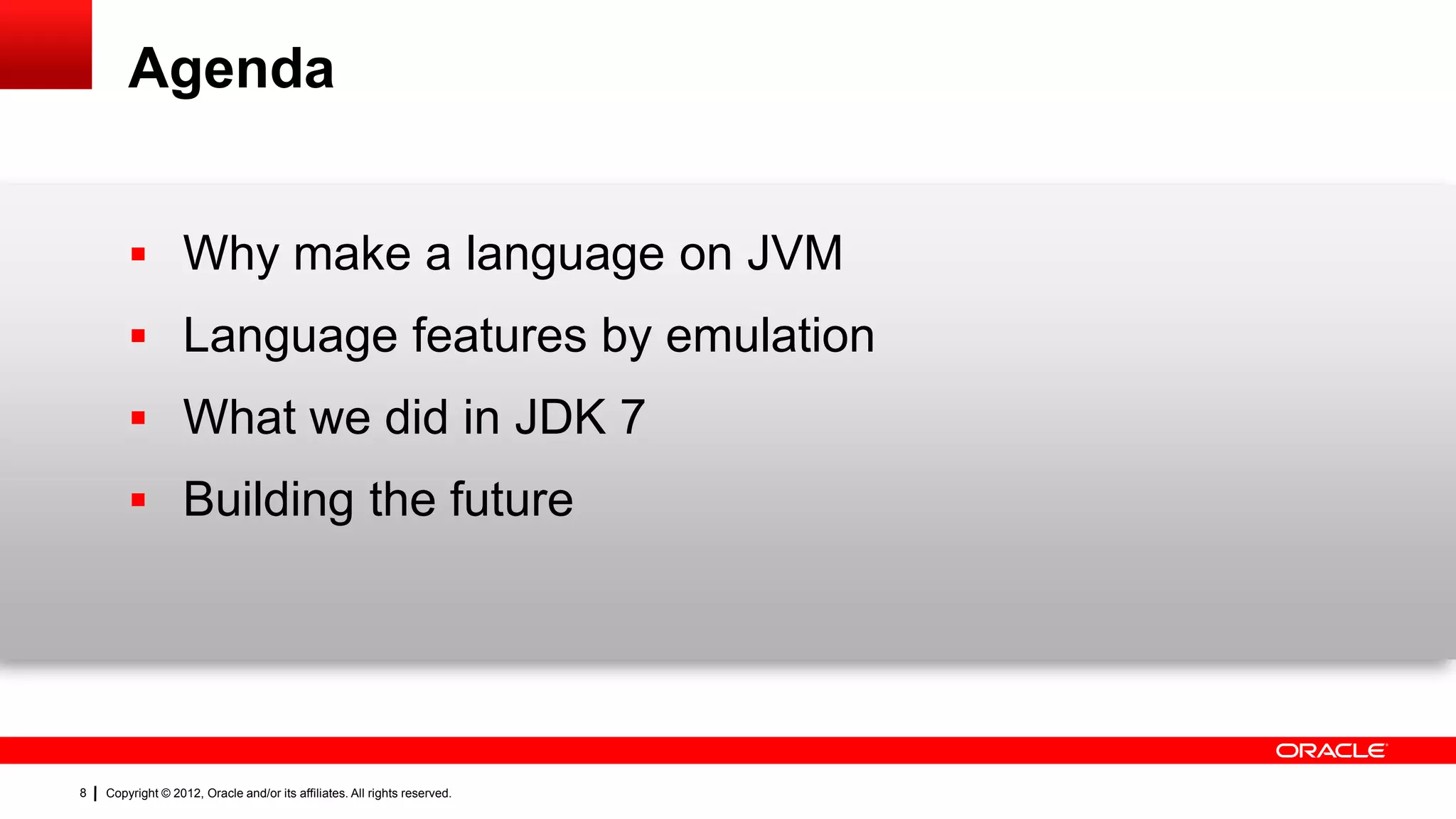 Agenda

▪ Why make a language on JVM
▪ Language features by emulation
▪ What we did in JDK 7
▪ Building the future

ORACLE

8 | Copyright © 2012, Oracle and/or its affiliates. All rights reserved.